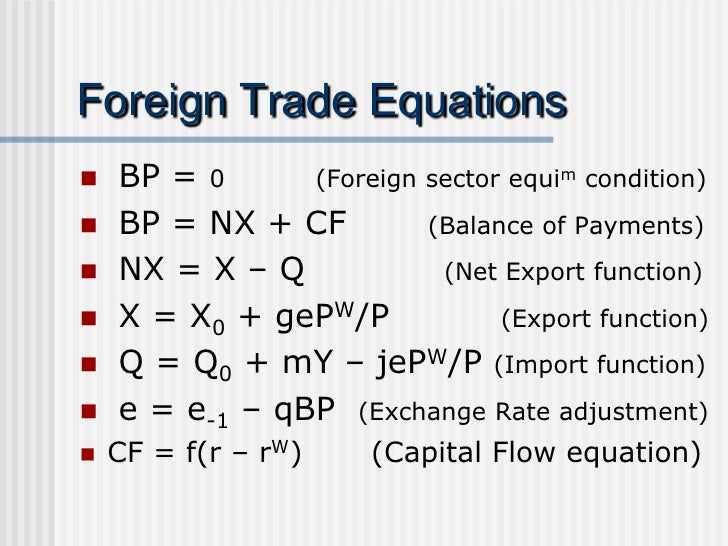 Foreign Trade Equations

- $BP = 0$ (Foreign sector equi$^m$ condition)
- $BP = NX + CF$ (Balance of Payments)
- $NX = X - Q$ (Net Export function)
- $X = X_0 + geP^W/P$ (Export function)
- $Q = Q_0 + mY - jeP^W/P$ (Import function)
- $e = e_{-1} - qBP$ (Exchange Rate adjustment)
- $CF = f(r - r^W)$ (Capital Flow equation)